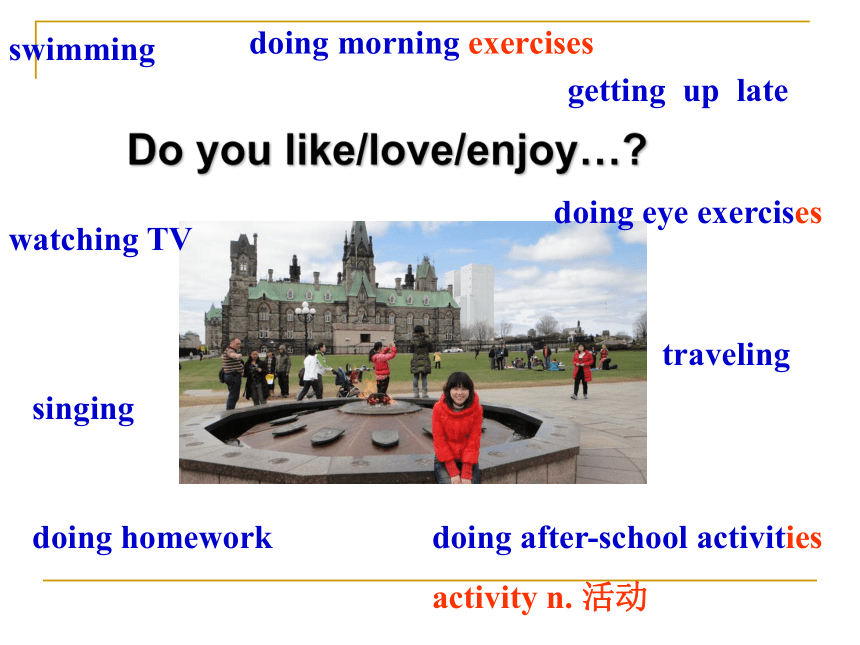 swimming

doing morning exercises

getting up late

Do you like/love/enjoy…?

doing eye exercises

watching TV

traveling

singing

doing homework

doing after-school activities

activity n. 活动